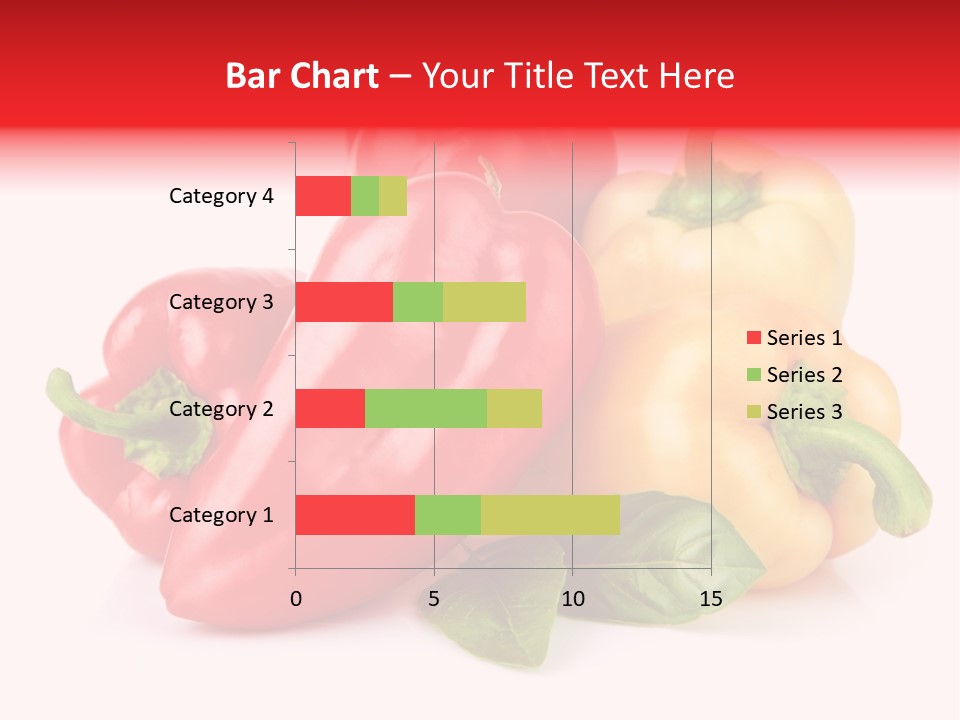 Bar Chart – Your Title Text Here

Category 4
Category 3
Category 2
Category 1

0
5
10
15

Series 1
Series 2
Series 3